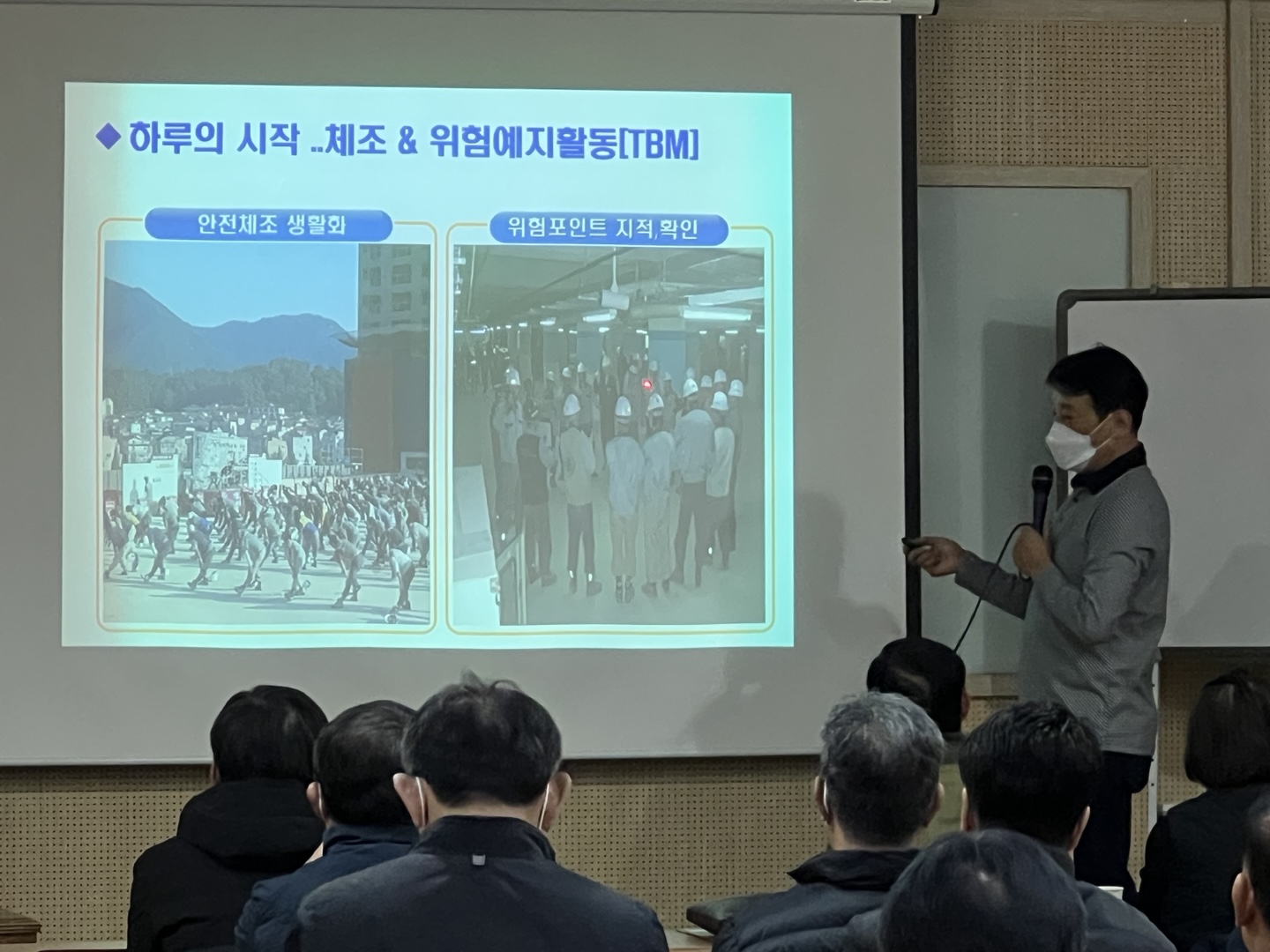 ◆ 하루의 시작 ..체조 & 위험예지활동[TBM]

안전체조 생활화

위험포인트 지적,확인